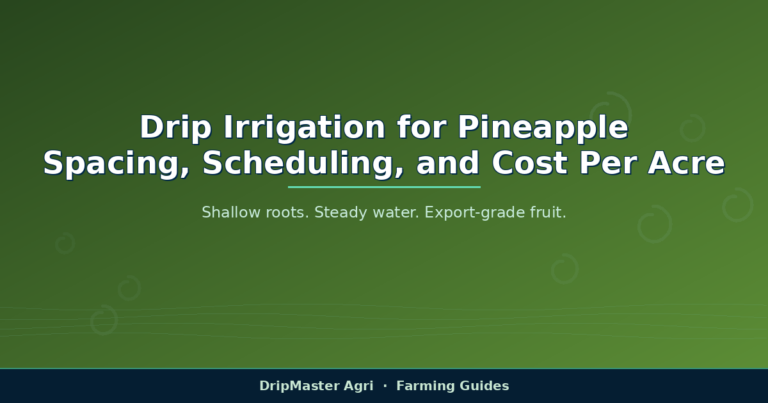 Drip Irrigation for Pineapple
Spacing, Scheduling, and Cost Per Acre

Shallow roots. Steady water. Export-grade fruit.

DripMaster Agri · Farming Guides